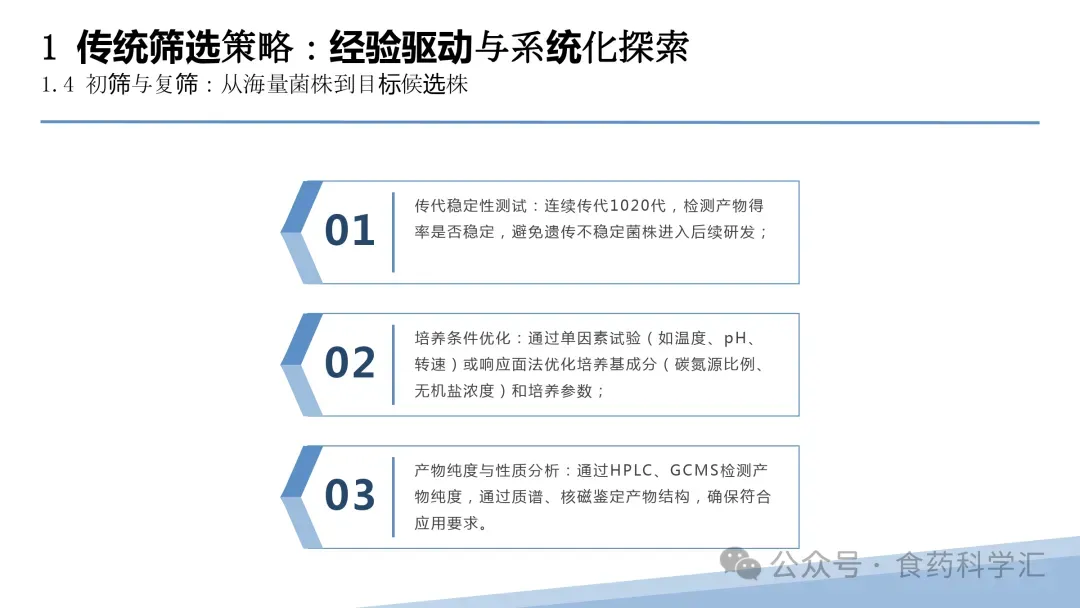 1 传统筛选策略：经验驱动与系统化探索
1.4 初筛与复筛：从海量菌株到目标候选株

01
传代稳定性测试：连续传代1020代，检测产物得率是否稳定，避免遗传不稳定菌株进入后续研发；

02
培养条件优化：通过单因素试验（如温度、pH、转速）或响应面法优化培养基成分（碳氮源比例、无机盐浓度）和培养参数；

03
产物纯度与性质分析：通过HPLC、GCMS检测产物纯度，通过质谱、核磁鉴定产物结构，确保符合应用要求。

公众号 · 食药科学汇